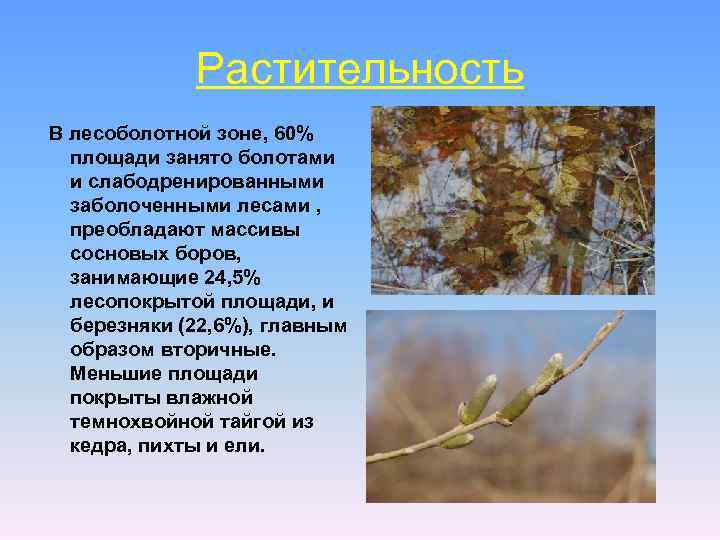 Растительность

В лесоболотной зоне, 60% площади занято болотами и слабодренированными заболоченными лесами , преобладают массивы сосновых боров, занимающие 24,5% лесопокрытой площади, и березняки (22,6%), главным образом вторичные. Меньшие площади покрыты влажной темнохвойной тайгой из кедра, пихты и ели.